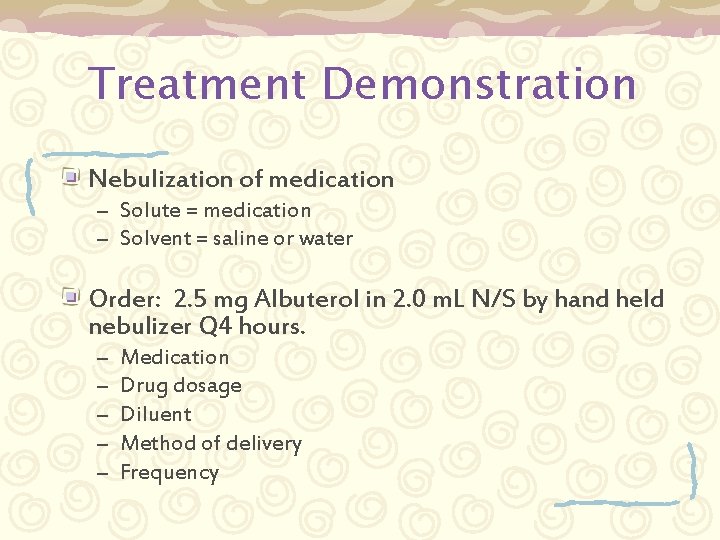 Treatment Demonstration

Nebulization of medication
– Solute = medication
– Solvent = saline or water

Order: 2.5 mg Albuterol in 2.0 mL N/S by hand held nebulizer Q4 hours.
– Medication
– Drug dosage
– Diluent
– Method of delivery
– Frequency